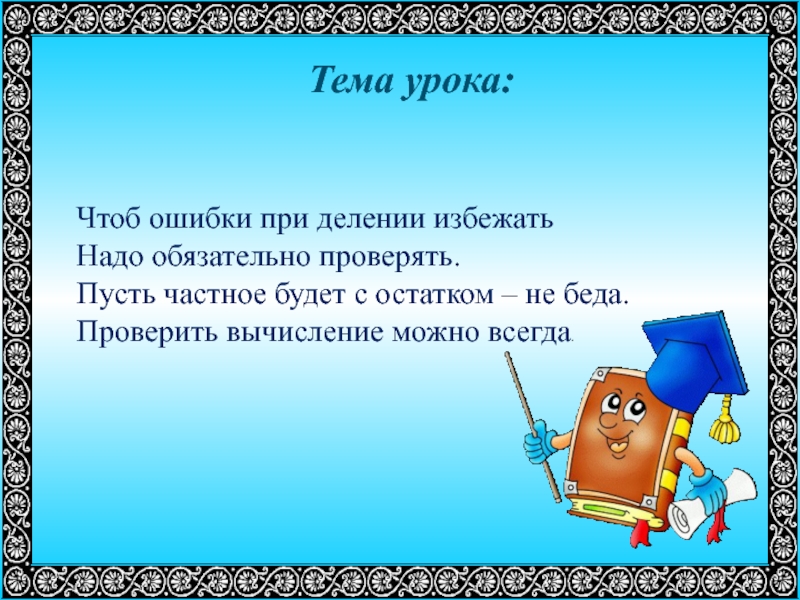 Тема урока:

Чтоб ошибки при делении избежать
Надо обязательно проверять.
Пусть частное будет с остатком – не беда.
Проверить вычисление можно всегда.